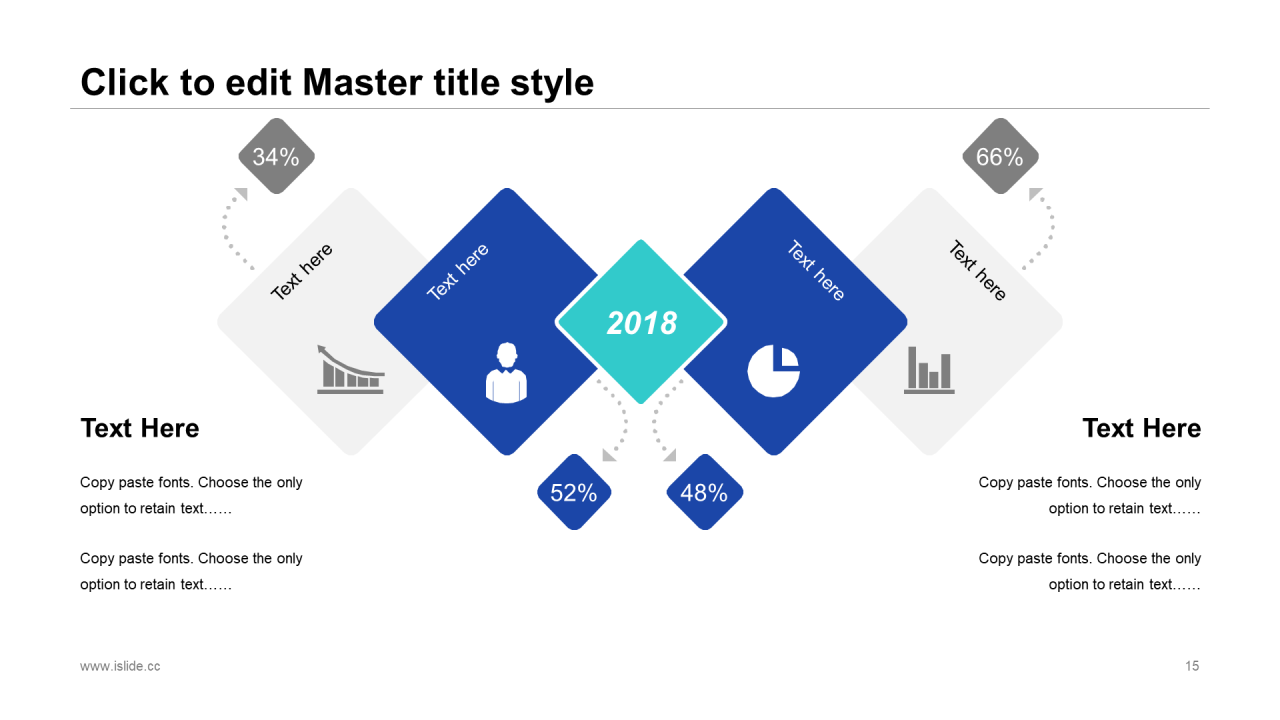 Click to edit Master title style

34%

66%

Text here

Text here

2018

Text here

Text here

52%

48%

Text Here

Copy paste fonts. Choose the only option to retain text……

Copy paste fonts. Choose the only option to retain text……

Text Here

Copy paste fonts. Choose the only option to retain text……

Copy paste fonts. Choose the only option to retain text……

www.islide.cc

15